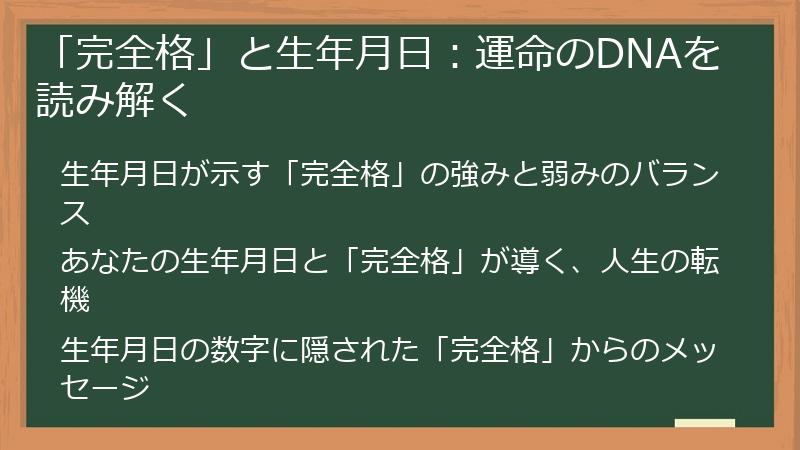 「完全格」と生年月日：運命のDNAを読み解く

生年月日が示す「完全格」の強みと弱みのバランス

あなたの生年月日と「完全格」が導く、人生の転機

生年月日の数字に隠された「完全格」からのメッセージ